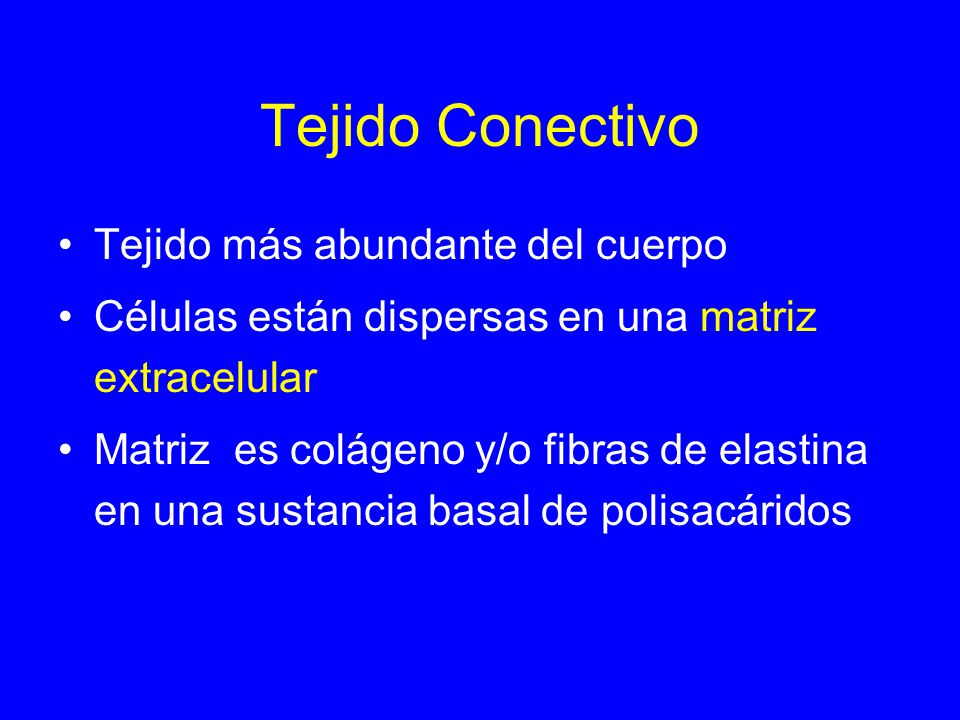 Tejido Conectivo

• Tejido más abundante del cuerpo

• Células están dispersas en una matriz extracelular

• Matriz es colágeno y/o fibras de elastina en una sustancia basal de polisacáridos